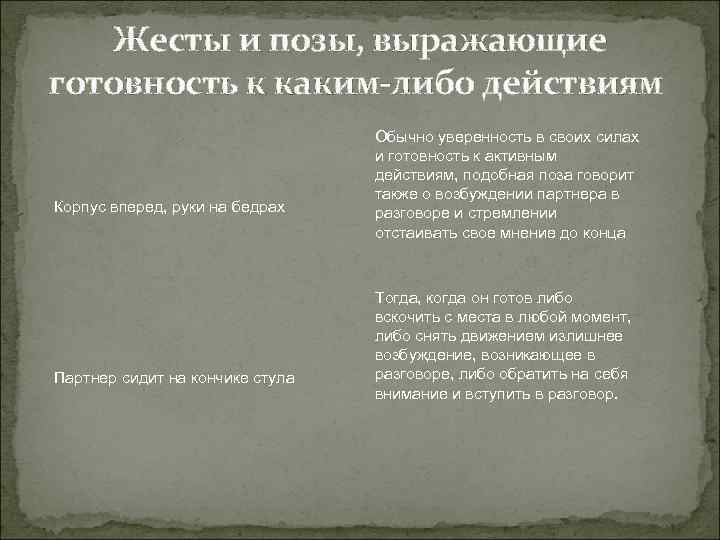 Жесты и позы, выражающие готовность к каким-либо действиям

| | |
|---|---|
| Корпус вперед, руки на бедрах | Обычно уверенность в своих силах и готовность к активным действиям, подобная поза говорит также о возбуждении партнера в разговоре и стремлении отстаивать свое мнение до конца |
| Партнер сидит на кончике стула | Тогда, когда он готов либо вскочить с места в любой момент, либо снять движением излишнее возбуждение, возникающее в разговоре, либо обратить на себя внимание и вступить в разговор. |